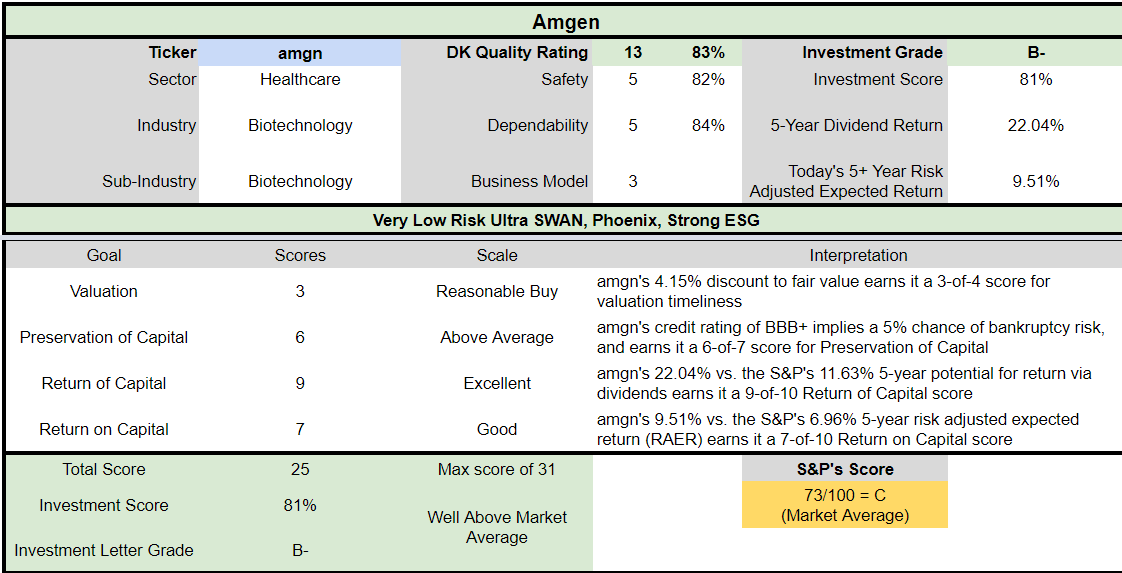 Amgen

| Ticker | amgn | DK Quality Rating | 13 | 83% | Investment Grade | B- |
|---|---|---|---|---|---|---|
| Sector | Healthcare | Safety | 5 | 82% | Investment Score | 81% |
| Industry | Biotechnology | Dependability | 5 | 84% | 5-Year Dividend Return | 22.04% |
| Sub-Industry | Biotechnology | Business Model | 3 | | Today's 5+ Year Risk Adjusted Expected Return | 9.51% |

Very Low Risk Ultra SWAN, Phoenix, Strong ESG

| Goal | Scores | Scale | Interpretation |
|---|---|---|---|
| Valuation | 3 | Reasonable Buy | amgn's 4.15% discount to fair value earns it a 3-of-4 score for valuation timeliness |
| Preservation of Capital | 6 | Above Average | amgn's credit rating of BBB+ implies a 5% chance of bankruptcy risk, and earns it a 6-of-7 score for Preservation of Capital |
| Return of Capital | 9 | Excellent | amgn's 22.04% vs. the S&P's 11.63% 5-year potential for return via dividends earns it a 9-of-10 Return of Capital score |
| Return on Capital | 7 | Good | amgn's 9.51% vs. the S&P's 6.96% 5-year risk adjusted expected return (RAER) earns it a 7-of-10 Return on Capital score |
| Total Score | 25 | Max score of 31 | S&P's Score |
| Investment Score | 81% | Well Above Market Average | 73/100 = C (Market Average) |
| Investment Letter Grade | B- | | |